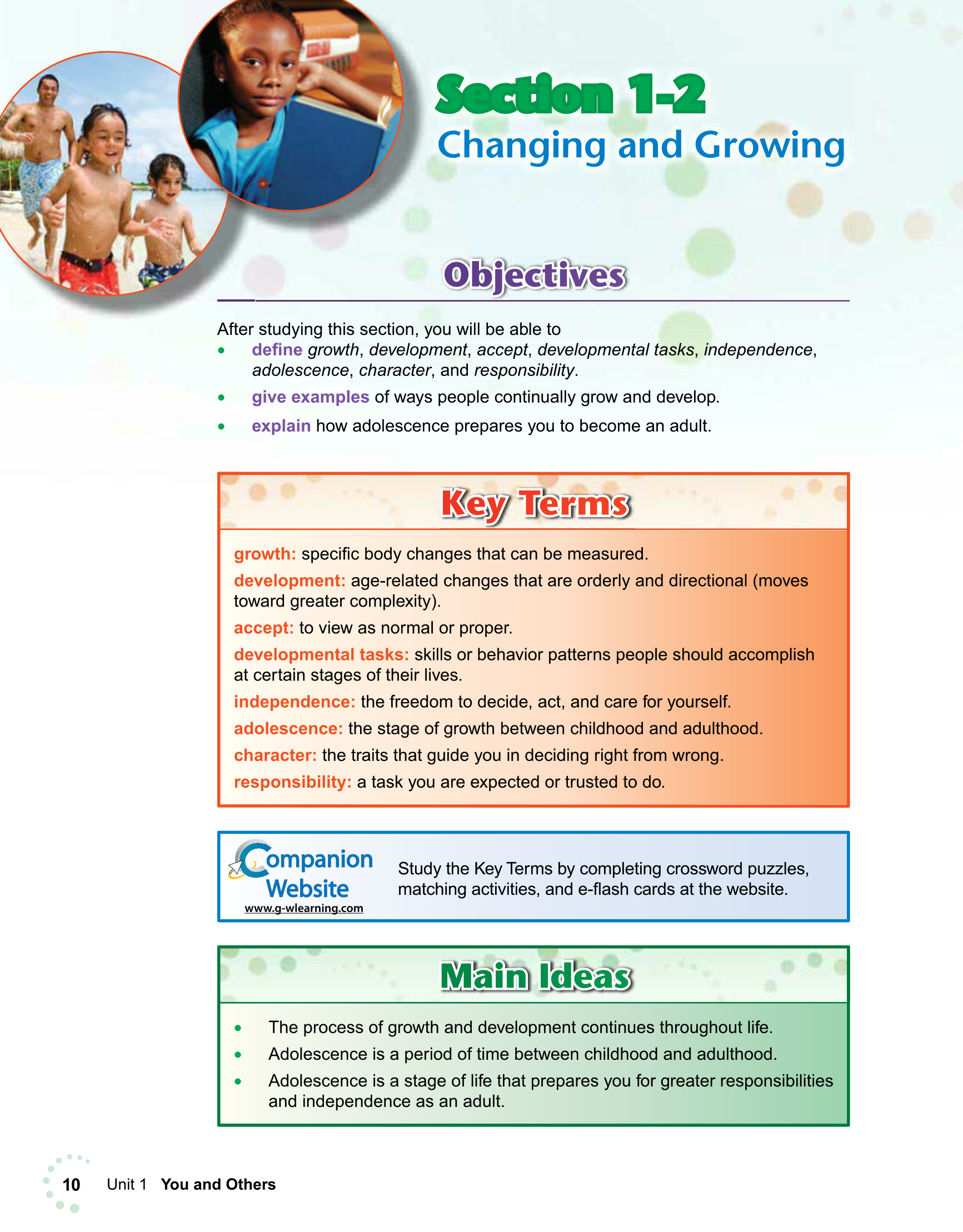 Section 1-2
Changing and Growing

Objectives

After studying this section, you will be able to
• define growth, development, accept, developmental tasks, independence, adolescence, character, and responsibility.
• give examples of ways people continually grow and develop.
• explain how adolescence prepares you to become an adult.

Key Terms

growth: specific body changes that can be measured.
development: age-related changes that are orderly and directional (moves toward greater complexity).
accept: to view as normal or proper.
developmental tasks: skills or behavior patterns people should accomplish at certain stages of their lives.
independence: the freedom to decide, act, and care for yourself.
adolescence: the stage of growth between childhood and adulthood.
character: the traits that guide you in deciding right from wrong.
responsibility: a task you are expected or trusted to do.

Companion Website
www.g-wlearning.com

Study the Key Terms by completing crossword puzzles, matching activities, and e-flash cards at the website.

Main Ideas

• The process of growth and development continues throughout life.
• Adolescence is a period of time between childhood and adulthood.
• Adolescence is a stage of life that prepares you for greater responsibilities and independence as an adult.

10 Unit 1 You and Others